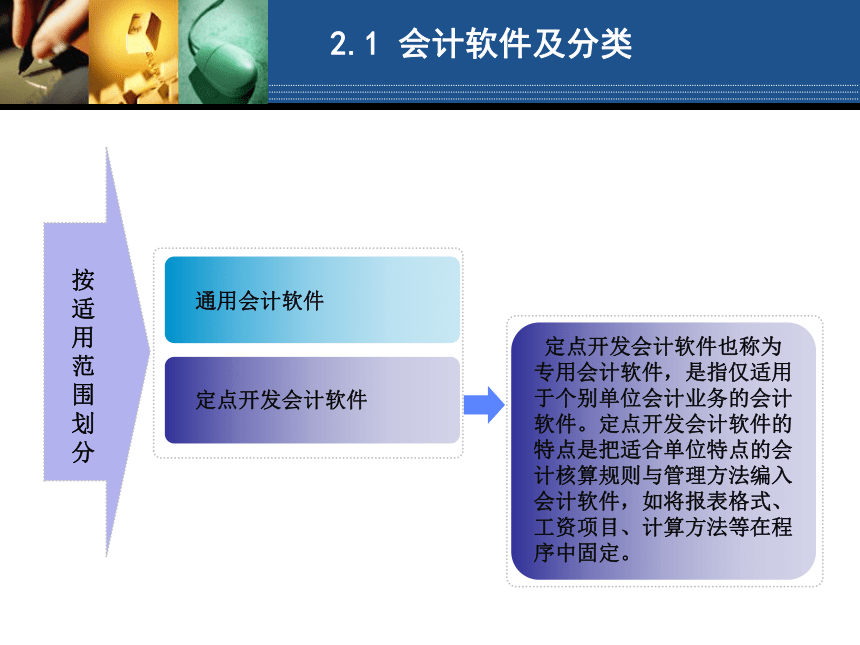 2.1 会计软件及分类

按适用范围划分

通用会计软件

定点开发会计软件

定点开发会计软件也称为专用会计软件，是指仅适用于个别单位会计业务的会计软件。定点开发会计软件的特点是把适合单位特点的会计核算规则与管理方法编入会计软件，如将报表格式、工资项目、计算方法等在程序中固定。